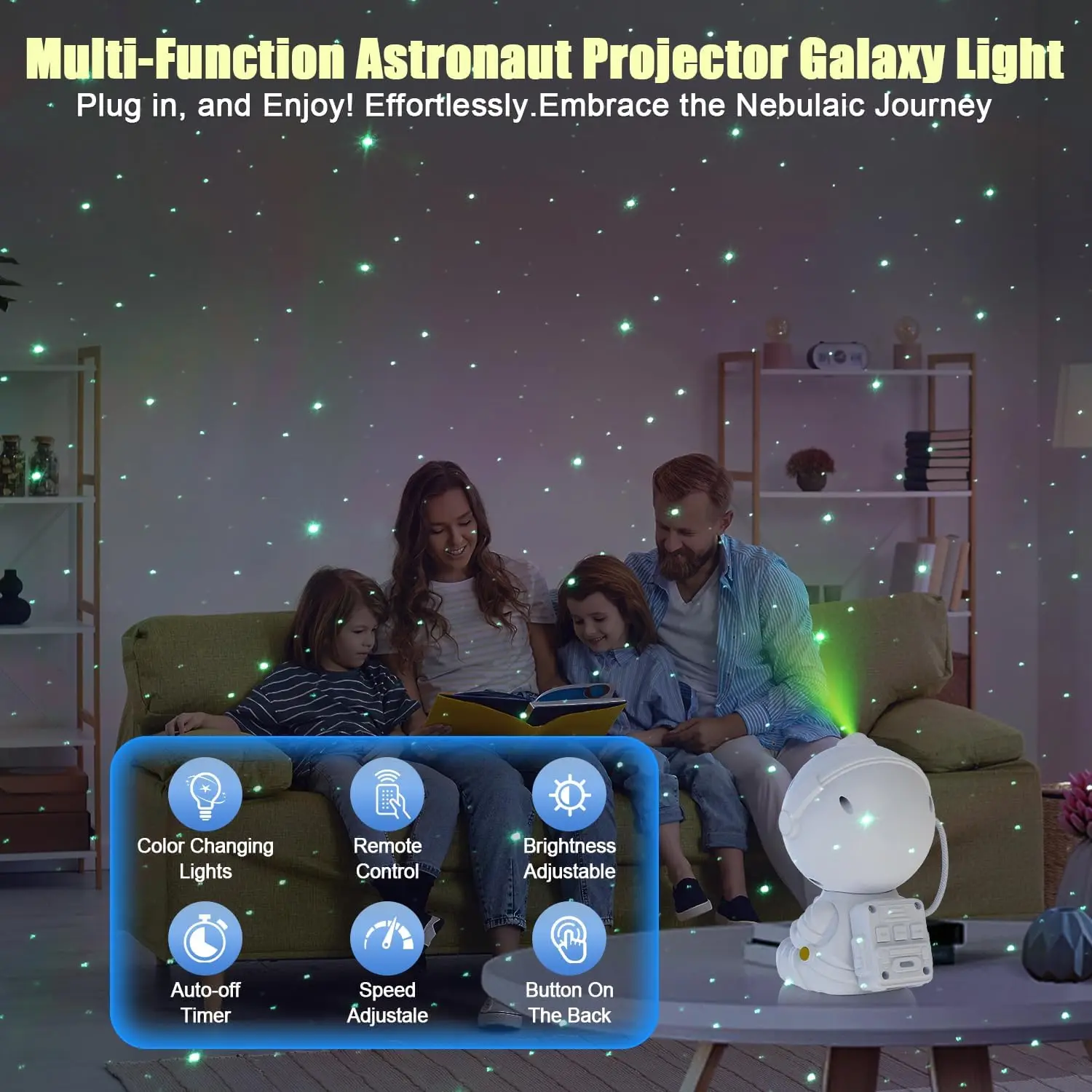 Multi-Function Astronaut Projector Galaxy Light
Plug in, and Enjoy! Effortlessly.Embrace the Nebulaic Journey

Color Changing Lights

Remote Control

Brightness Adjustable

Auto-off Timer

Speed Adjustale

Button On The Back